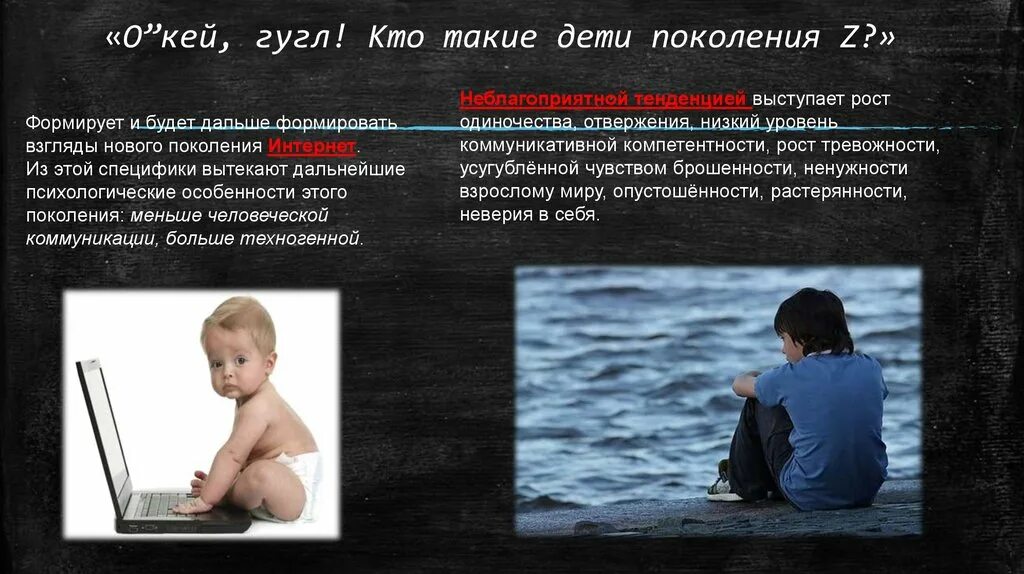 «О”кей, гугл! Кто такие дети поколения Z?»

Формирует и будет дальше формировать взгляды нового поколения Интернет. Из этой специфики вытекают дальнейшие психологические особенности этого поколения: меньше человеческой коммуникации, больше техногенной.

Неблагоприятной тенденцией выступает рост одиночества, отвержения, низкий уровень коммуникативной компетентности, рост тревожности, усугублённой чувством брошенности, ненужности взрослому миру, опустошённости, растерянности, неверия в себя.